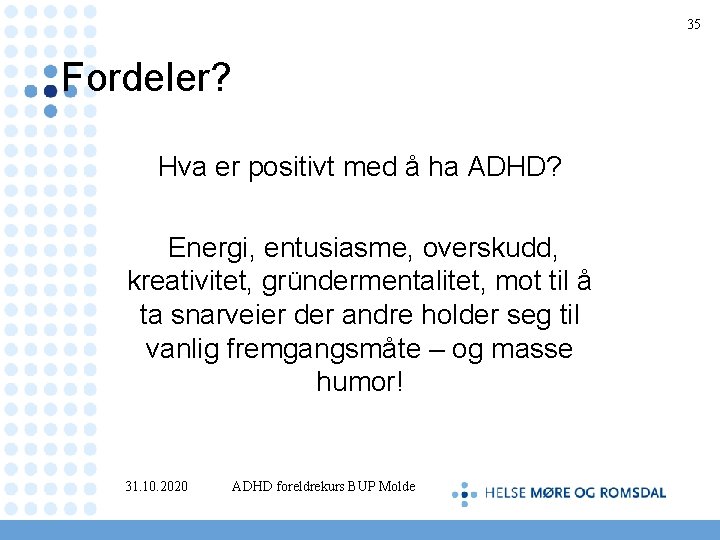 35

Fordeler?

Hva er positivt med å ha ADHD?

Energi, entusiasme, overskudd, kreativitet, gründermentalitet, mot til å ta snarveier der andre holder seg til vanlig fremgangsmåte – og masse humor!

31.10.2020

ADHD foreldrekurs BUP Molde

HELSE MØRE OG ROMSDAL